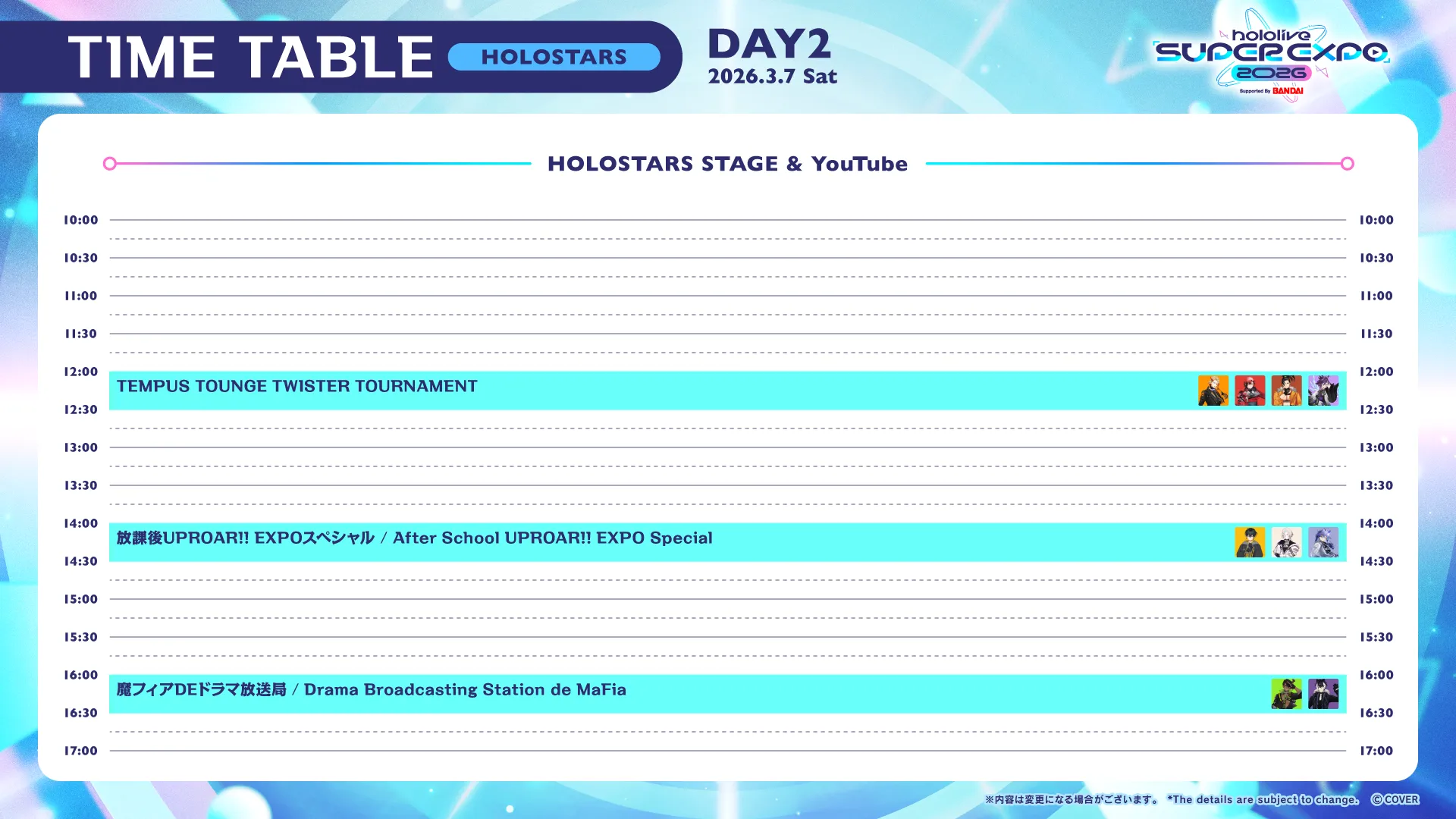 TIME TABLE HOLOSTARS

DAY2
2026.3.7 Sat

hololive SUPER EXPO 2026
Supported By BANDAI

HOLOSTARS STAGE & YouTube

10:00
10:30
11:00
11:30
12:00
TEMPUS TOUNGE TWISTER TOURNAMENT
12:30
13:00
13:30
14:00
放課後UPROAR!! EXPOスペシャル / After School UPROAR!! EXPO Special
14:30
15:00
15:30
16:00
魔フィアDEドラマ放送局 / Drama Broadcasting Station de MaFia
16:30
17:00

10:00
10:30
11:00
11:30
12:00
12:30
13:00
13:30
14:00
14:30
15:00
15:30
16:00
16:30
17:00

※内容は変更になる場合がございます。 *The details are subject to change. ©COVER